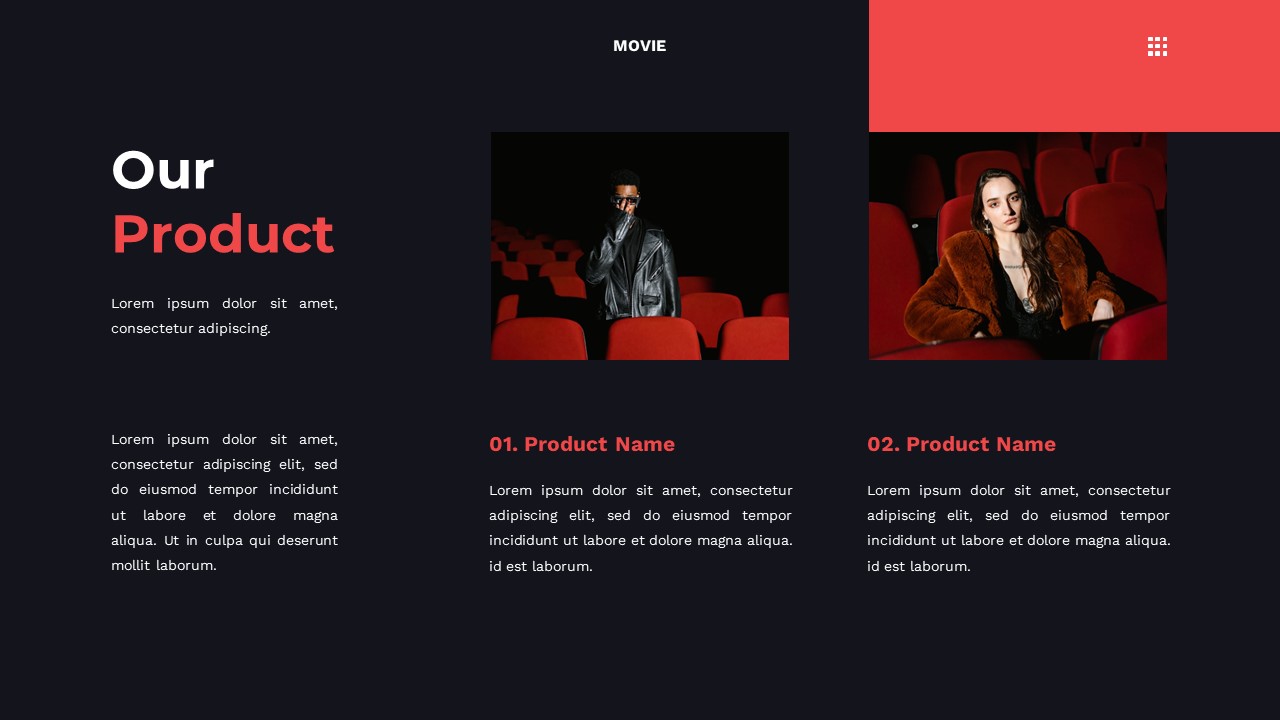 MOVIE

Our
Product

Lorem ipsum dolor sit amet, consectetur adipiscing.

Lorem ipsum dolor sit amet, consectetur adipiscing elit, sed do eiusmod tempor incididunt ut labore et dolore magna aliqua. Ut in culpa qui deserunt mollit laborum.

01. Product Name

Lorem ipsum dolor sit amet, consectetur adipiscing elit, sed do eiusmod tempor incididunt ut labore et dolore magna aliqua. id est laborum.

02. Product Name

Lorem ipsum dolor sit amet, consectetur adipiscing elit, sed do eiusmod tempor incididunt ut labore et dolore magna aliqua. id est laborum.